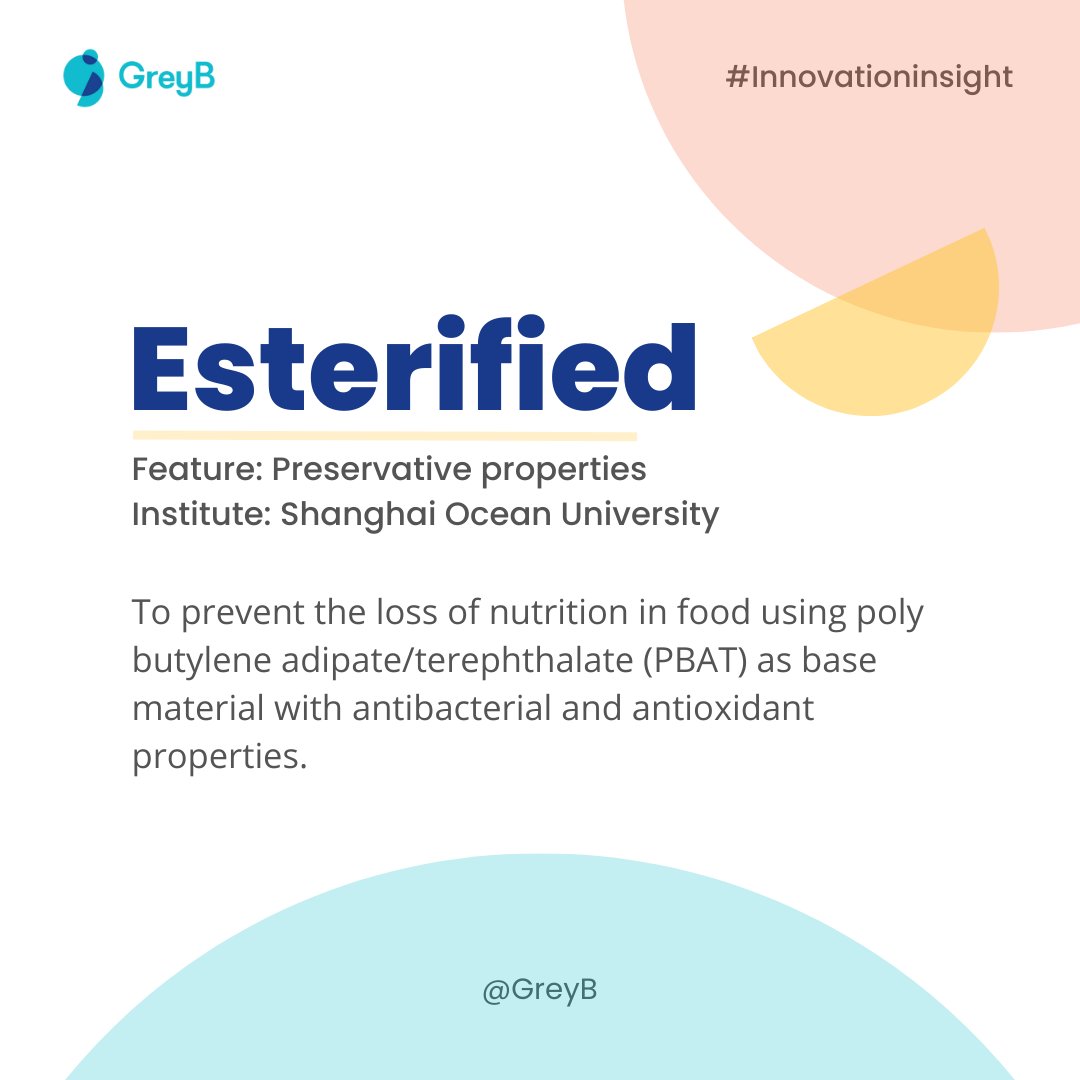 GreyB

#Innovationinsight

Esterified

Feature: Preservative properties
Institute: Shanghai Ocean University

To prevent the loss of nutrition in food using poly butylene adipate/terephthalate (PBAT) as base material with antibacterial and antioxidant properties.

@GreyB